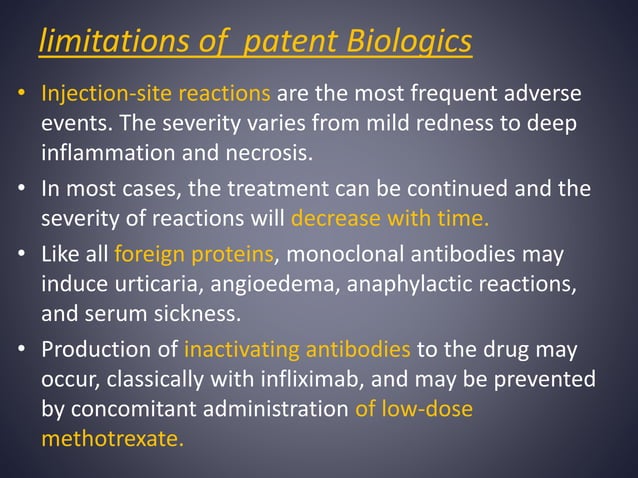 limitations of patent Biologics

• Injection-site reactions are the most frequent adverse events. The severity varies from mild redness to deep inflammation and necrosis.

• In most cases, the treatment can be continued and the severity of reactions will decrease with time.

• Like all foreign proteins, monoclonal antibodies may induce urticaria, angioedema, anaphylactic reactions, and serum sickness.

• Production of inactivating antibodies to the drug may occur, classically with infliximab, and may be prevented by concomitant administration of low-dose methotrexate.